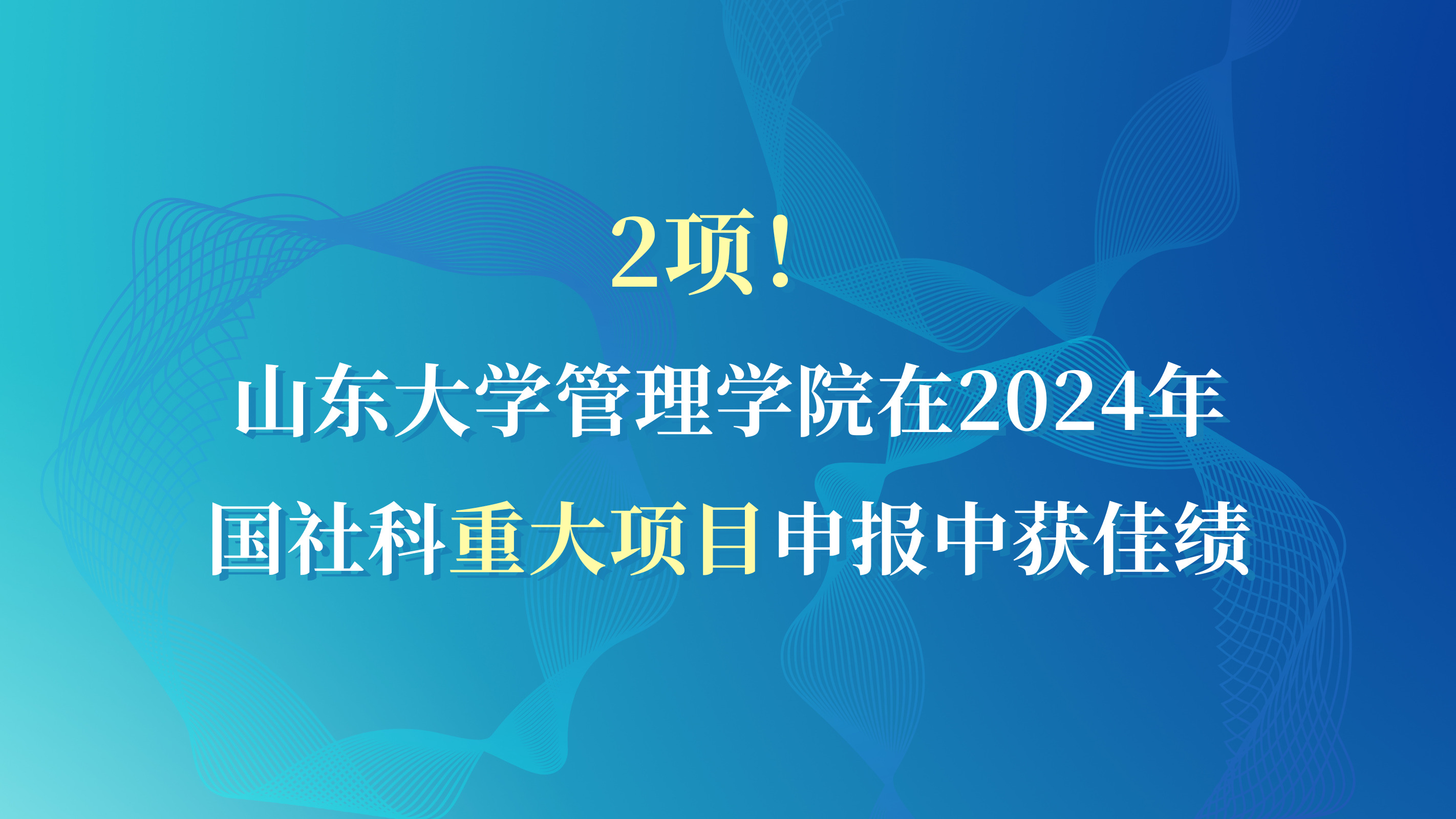 2项！

山东大学管理学院在2024年国社科重大项目申报中获佳绩